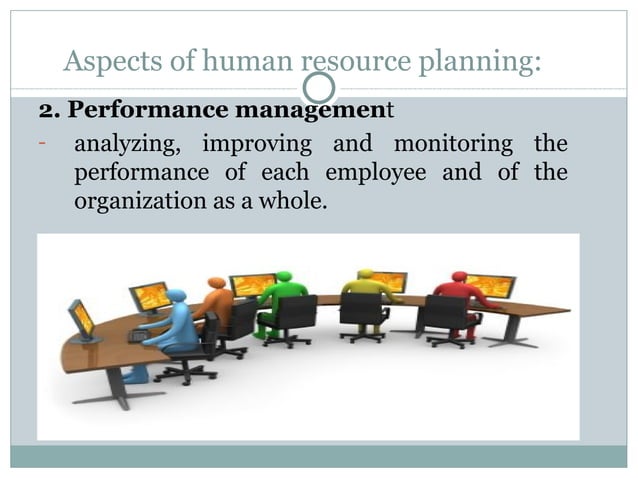 Aspects of human resource planning:

2. Performance management

- analyzing, improving and monitoring the performance of each employee and of the organization as a whole.